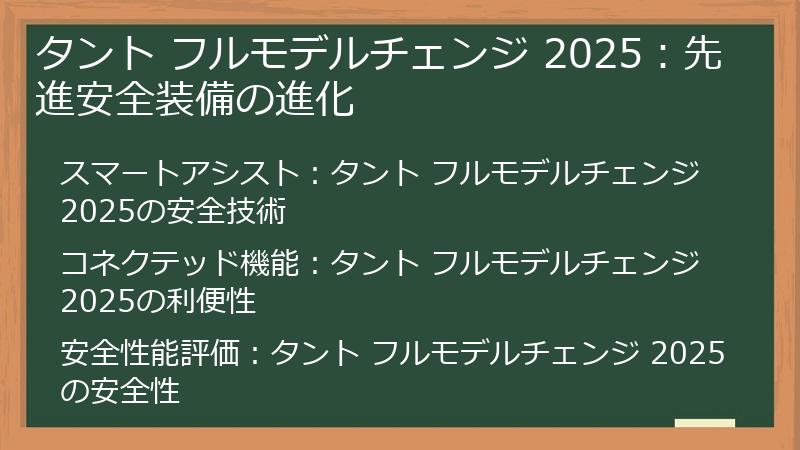 タント フルモデルチェンジ 2025：先進安全装備の進化

スマートアシスト：タント フルモデルチェンジ 2025の安全技術

コネクテッド機能：タント フルモデルチェンジ 2025の利便性

安全性能評価：タント フルモデルチェンジ 2025の安全性